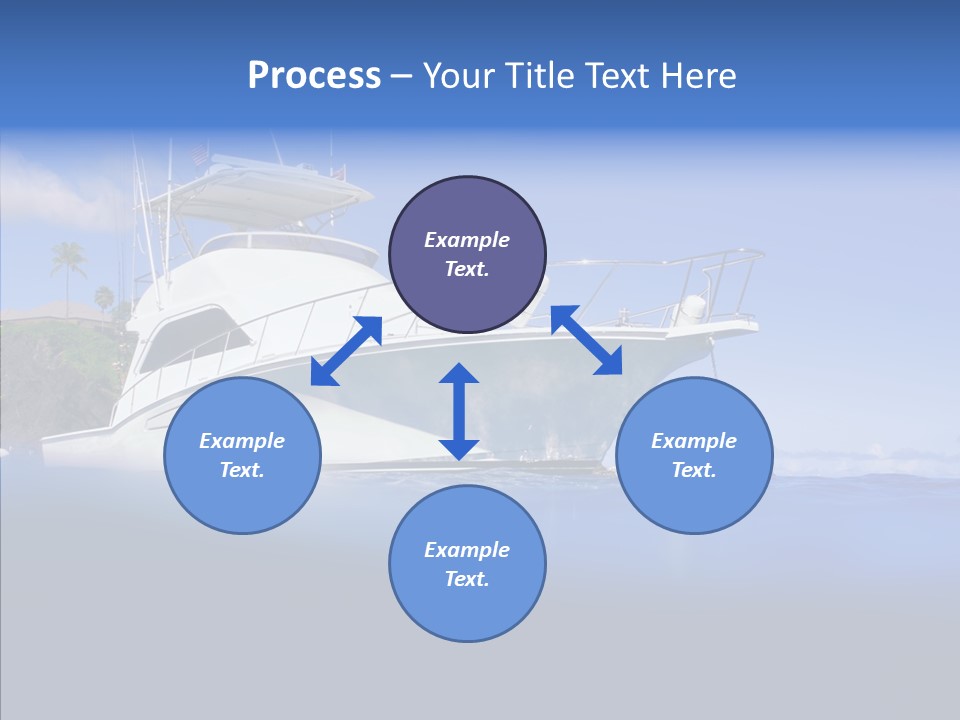 Process – Your Title Text Here

Example Text.

Example Text.

Example Text.

Example Text.